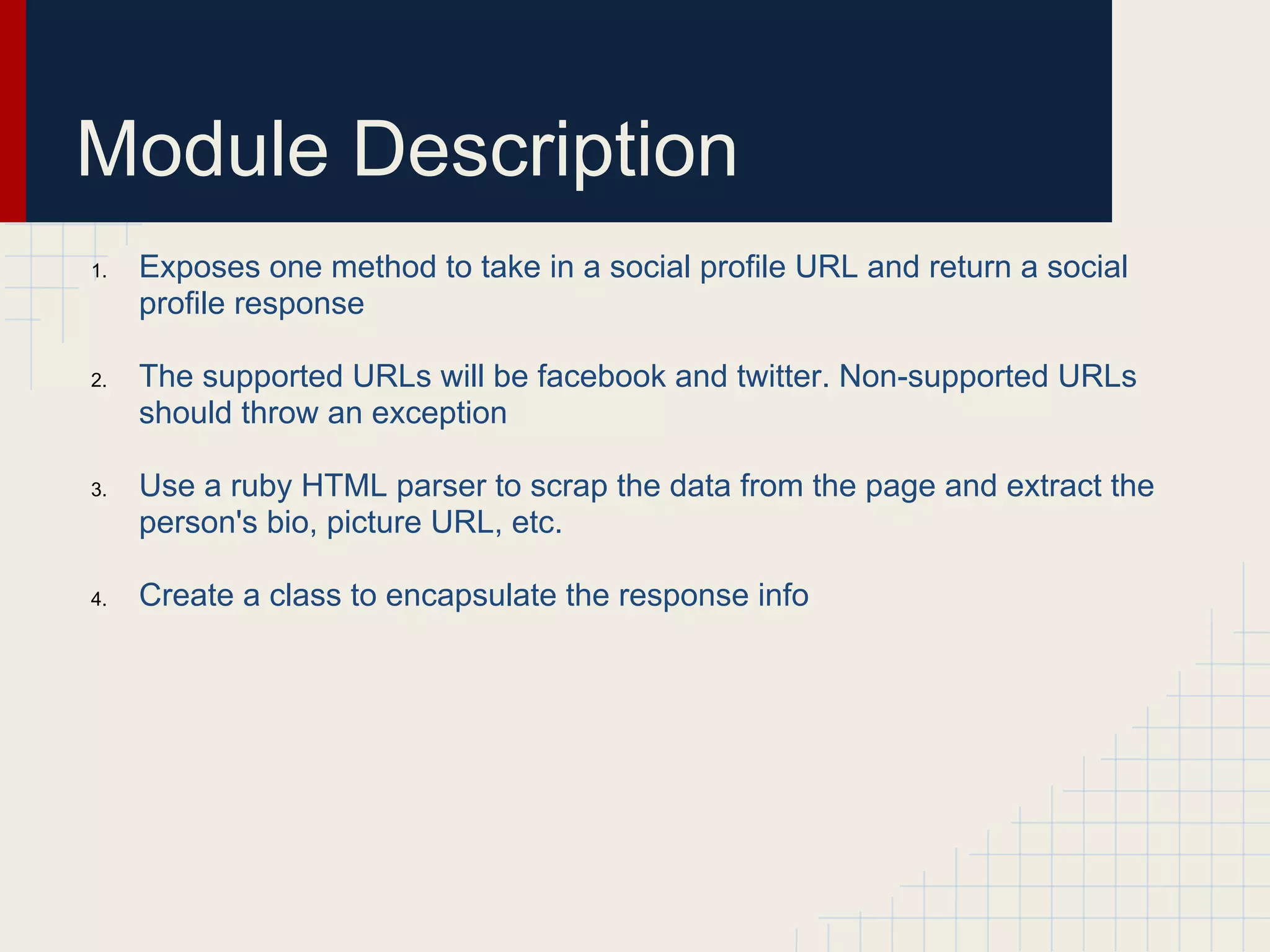 Module Description

1. Exposes one method to take in a social profile URL and return a social profile response

2. The supported URLs will be facebook and twitter. Non-supported URLs should throw an exception

3. Use a ruby HTML parser to scrap the data from the page and extract the person's bio, picture URL, etc.

4. Create a class to encapsulate the response info